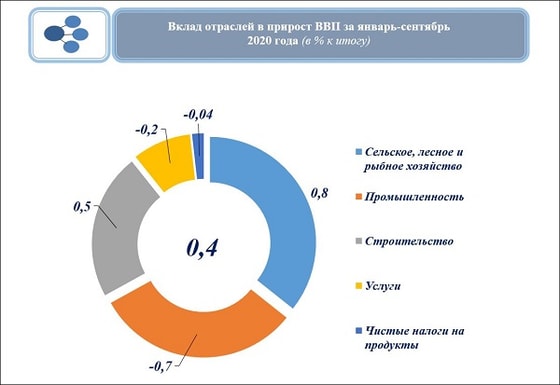 Вклад отраслей в прирост ВВП за январь-сентябрь 2020 года (в % к итогу)

-0,04

-0,2

0,8

0,5

0,4

-0,7

Сельское, лесное и рыбное хозяйство

Промышленность

Строительство

Услуги

Чистые налоги на продукты